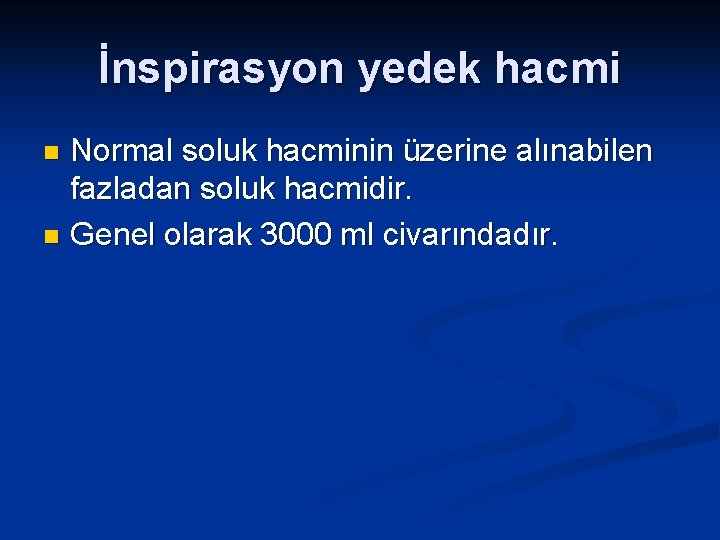 İnspirasyon yedek hacmi

- Normal soluk hacminin üzerine alınabilen fazladan soluk hacmidir.
- Genel olarak 3000 ml civarındadır.